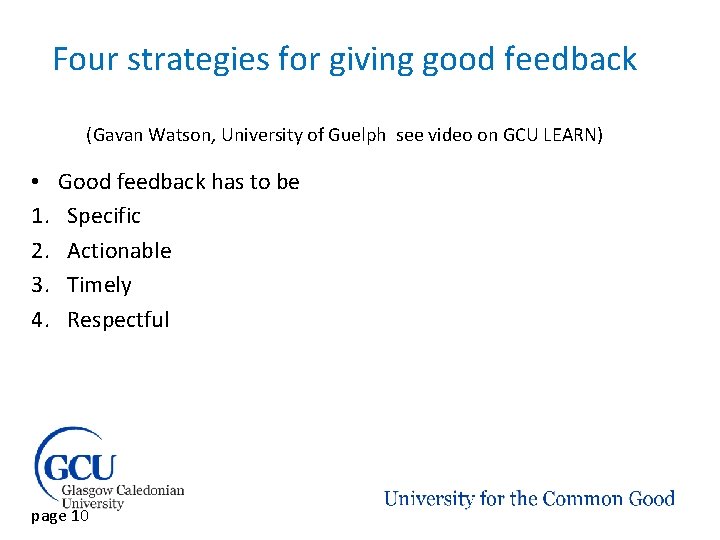 Four strategies for giving good feedback

(Gavan Watson, University of Guelph see video on GCU LEARN)

• Good feedback has to be
1. Specific
2. Actionable
3. Timely
4. Respectful

GCU
Glasgow Caledonian University

page 10

University for the Common Good